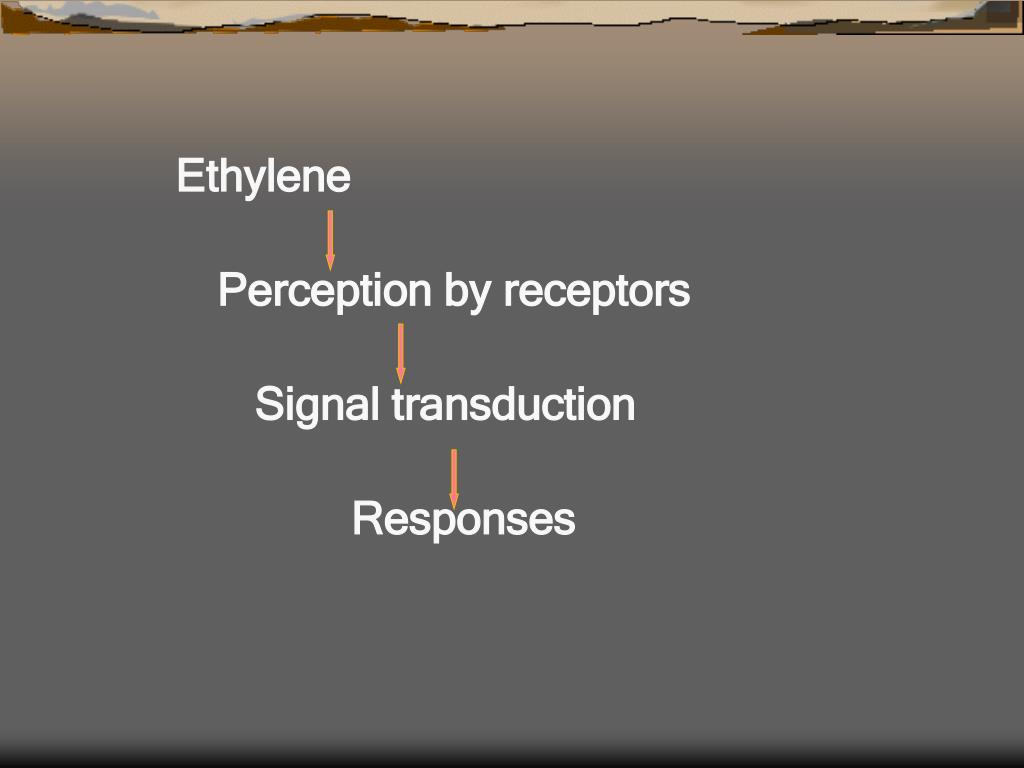 Ethylene

Perception by receptors

Signal transduction

Responses